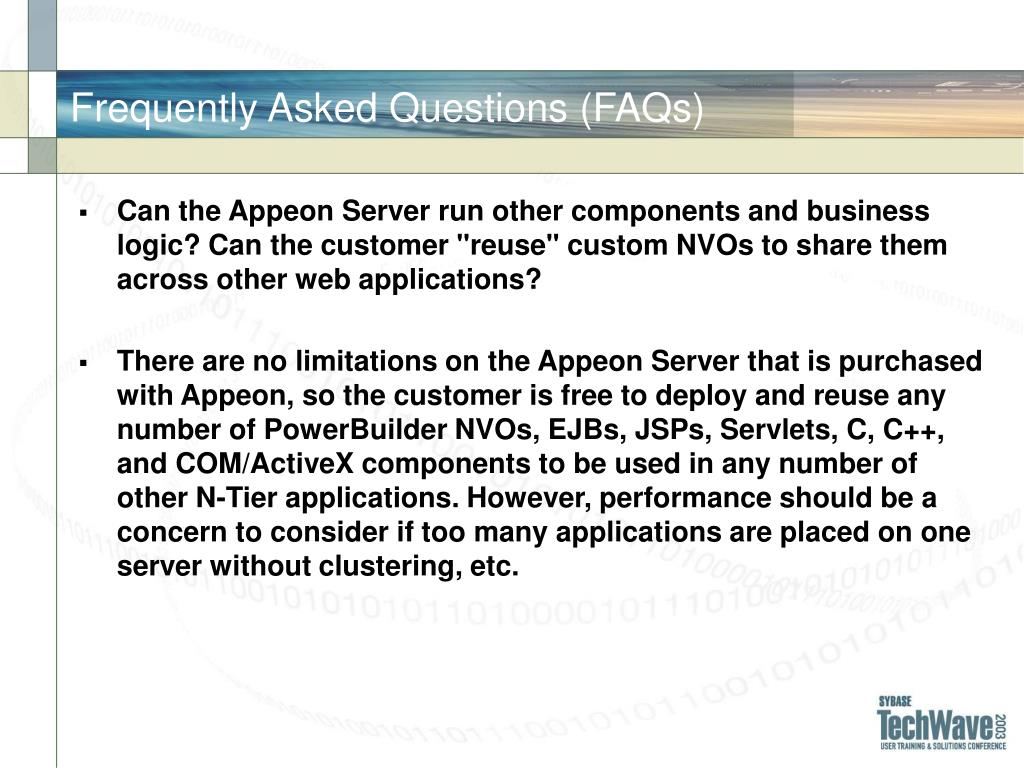 Frequently Asked Questions (FAQs)

▪ Can the Appeon Server run other components and business logic? Can the customer "reuse" custom NVOs to share them across other web applications?

▪ There are no limitations on the Appeon Server that is purchased with Appeon, so the customer is free to deploy and reuse any number of PowerBuilder NVOs, EJBs, JSPs, Servlets, C, C++, and COM/ActiveX components to be used in any number of other N-Tier applications. However, performance should be a concern to consider if too many applications are placed on one server without clustering, etc.

SYBASE TechWave 2003 USER TRAINING & SOLUTIONS CONFERENCE